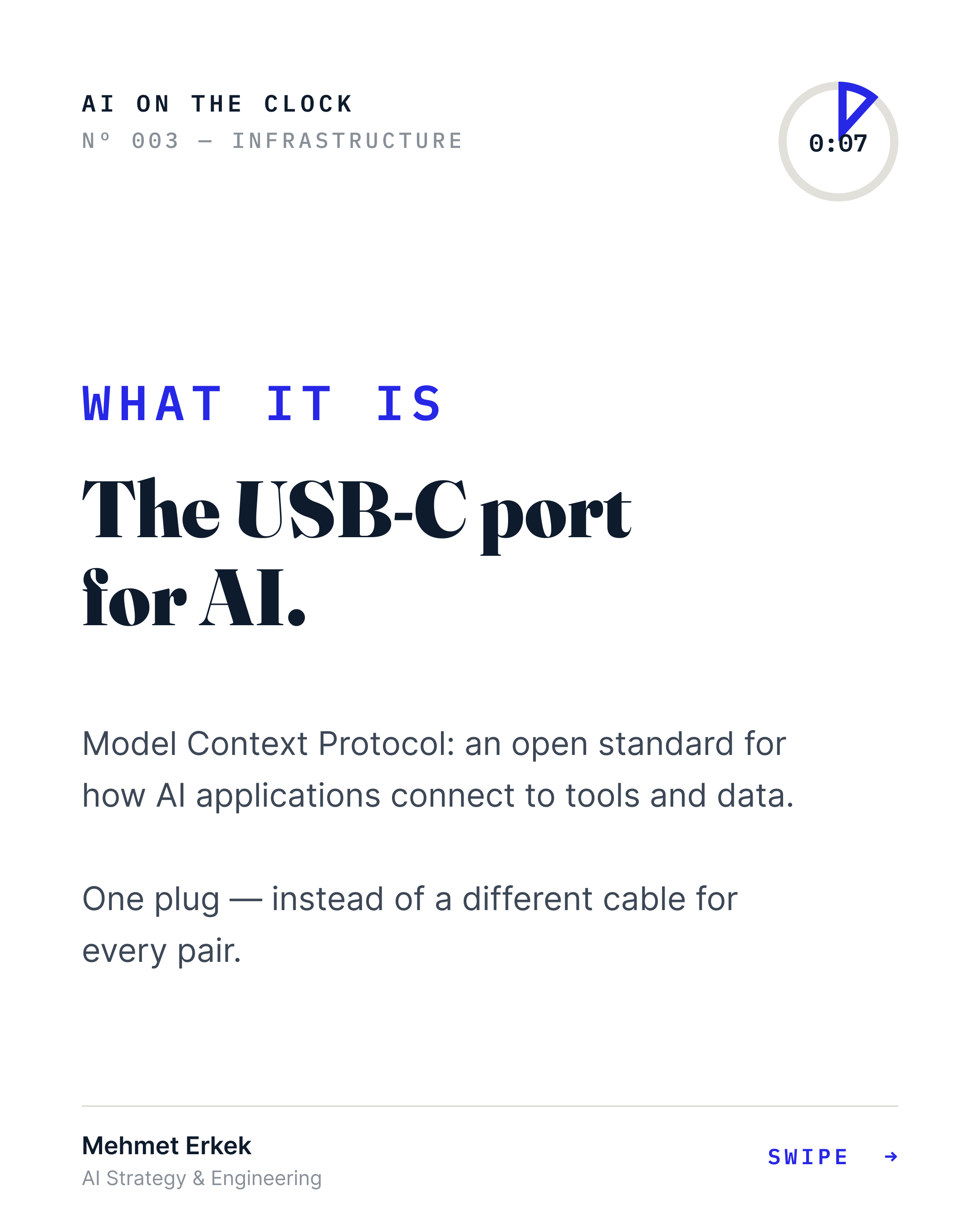 AI ON THE CLOCK
Nº 003 — INFRASTRUCTURE

0:07

WHAT IT IS

The USB-C port for AI.

Model Context Protocol: an open standard for how AI applications connect to tools and data.

One plug — instead of a different cable for every pair.

Mehmet Erkek
AI Strategy & Engineering

SWIPE →